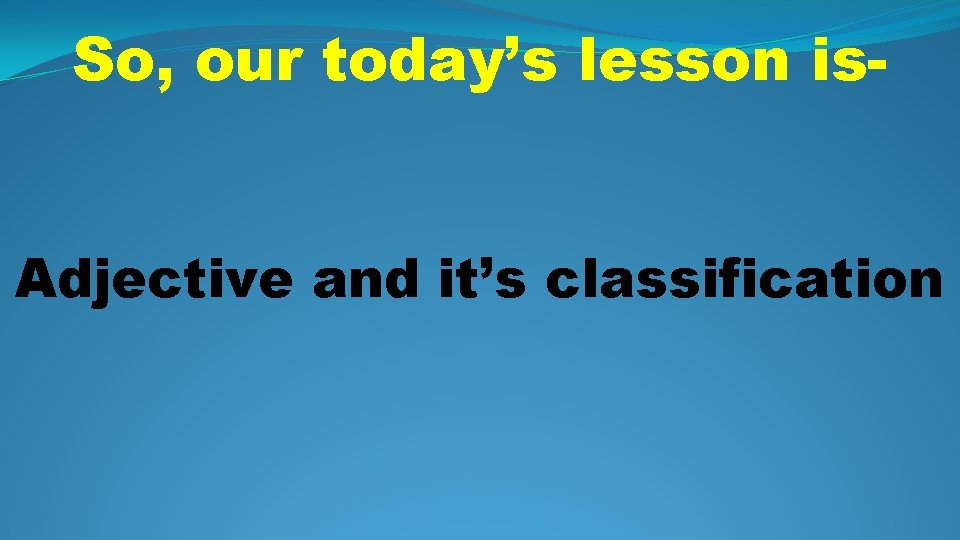 So, our today’s lesson is-

Adjective and it’s classification